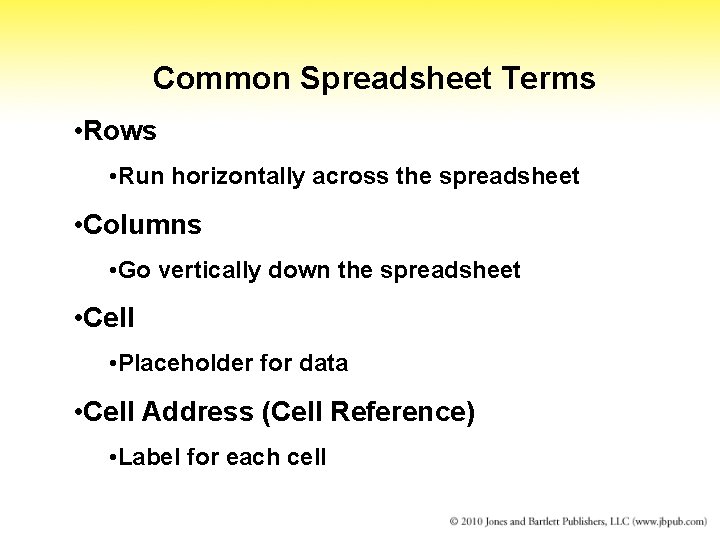 Common Spreadsheet Terms

•Rows

•Run horizontally across the spreadsheet

•Columns

•Go vertically down the spreadsheet

•Cell

•Placeholder for data

•Cell Address (Cell Reference)

•Label for each cell

© 2010 Jones and Bartlett Publishers, LLC (www.jbpub.com)